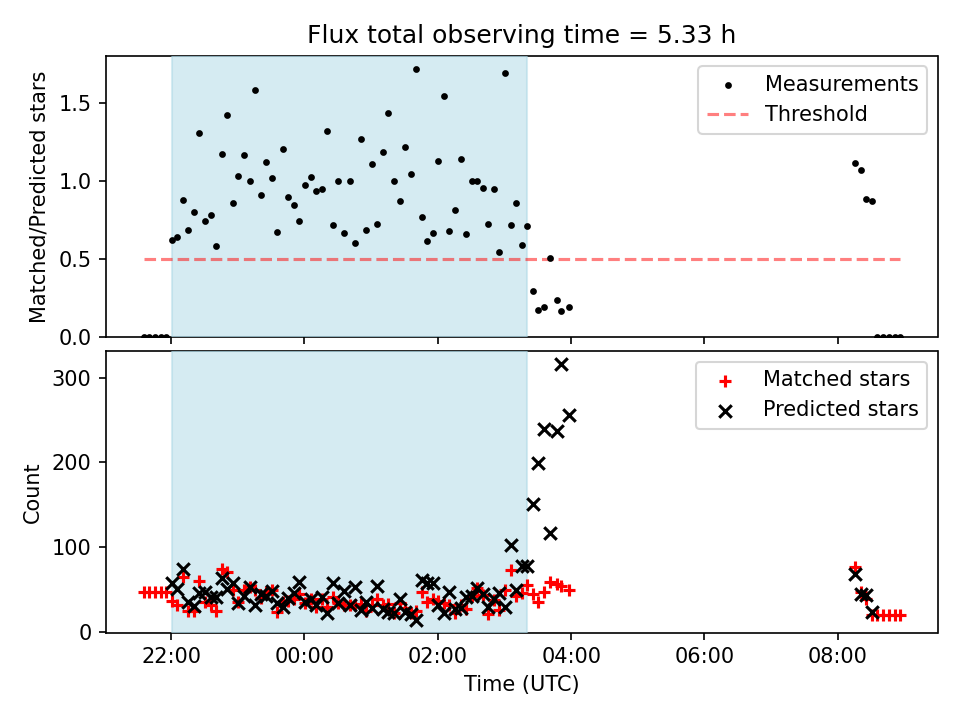 Flux total observing time = 5.33 h

Matched/Predicted stars

1.5
1.0
0.5
0.0

Measurements
Threshold

Count

300
200
100
0

Matched stars
Predicted stars

22:00
00:00
02:00
04:00
06:00
08:00

Time (UTC)